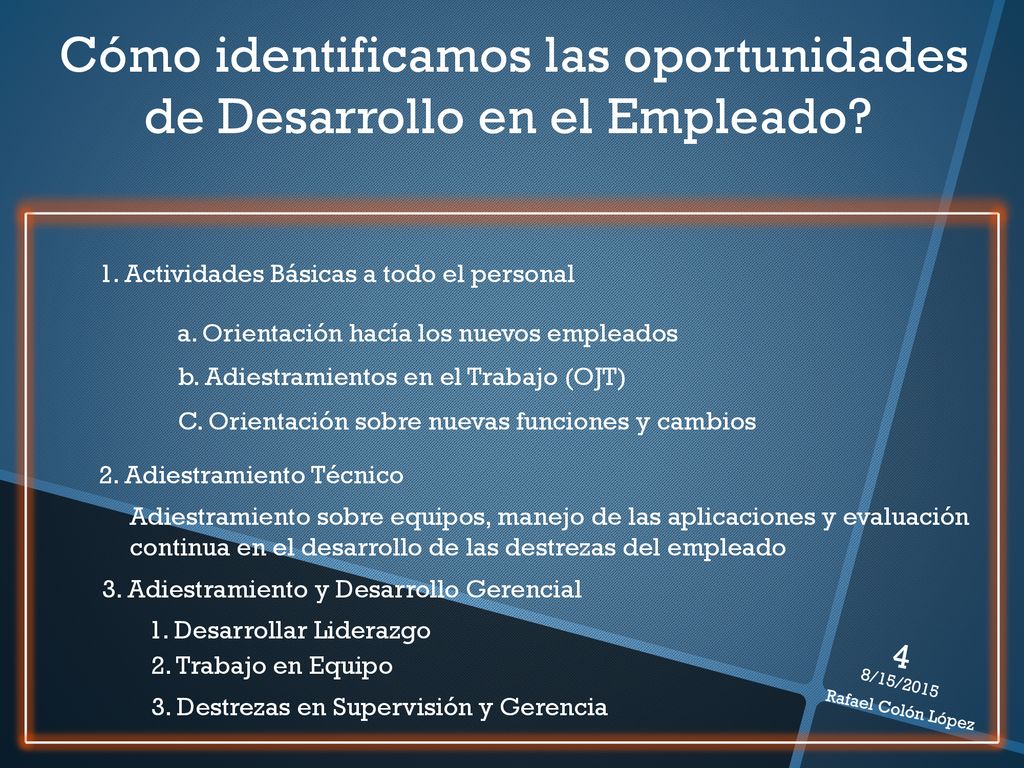 Cómo identificamos las oportunidades de Desarrollo en el Empleado?

1. Actividades Básicas a todo el personal

a. Orientación hacía los nuevos empleados

b. Adiestramientos en el Trabajo (OJT)

C. Orientación sobre nuevas funciones y cambios

2. Adiestramiento Técnico

Adiestramiento sobre equipos, manejo de las aplicaciones y evaluación continua en el desarrollo de las destrezas del empleado

3. Adiestramiento y Desarrollo Gerencial

1. Desarrollar Liderazgo

2. Trabajo en Equipo

3. Destrezas en Supervisión y Gerencia

4

8/15/2015

Rafael Colón López